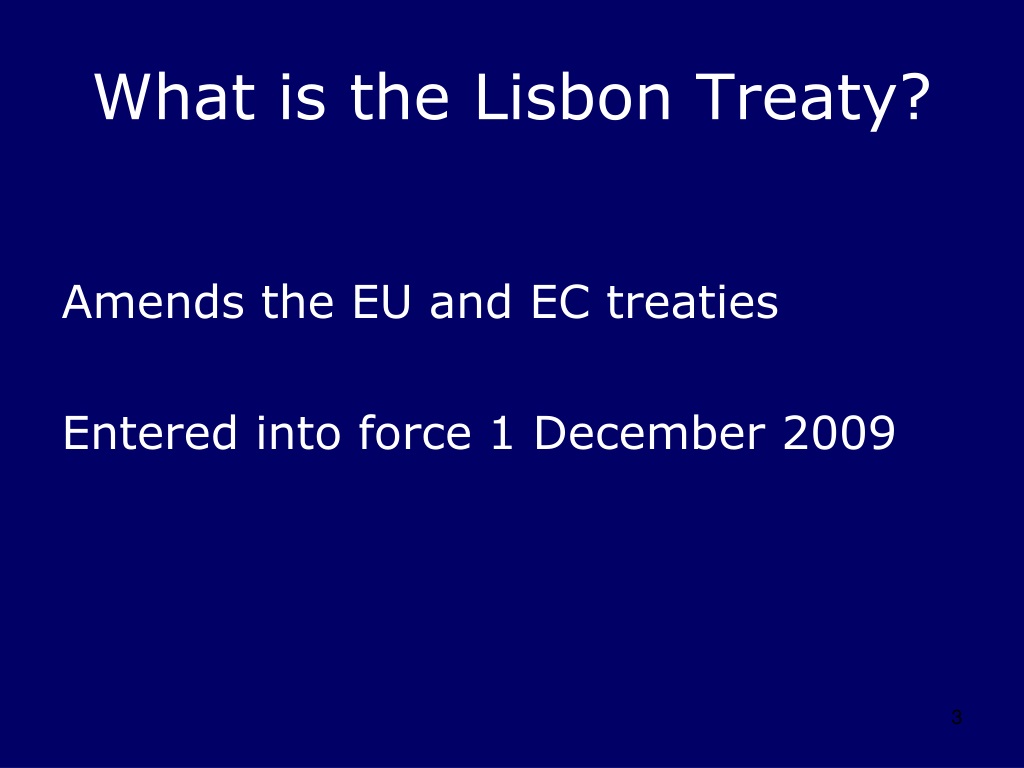 What is the Lisbon Treaty?

Amends the EU and EC treaties

Entered into force 1 December 2009

3